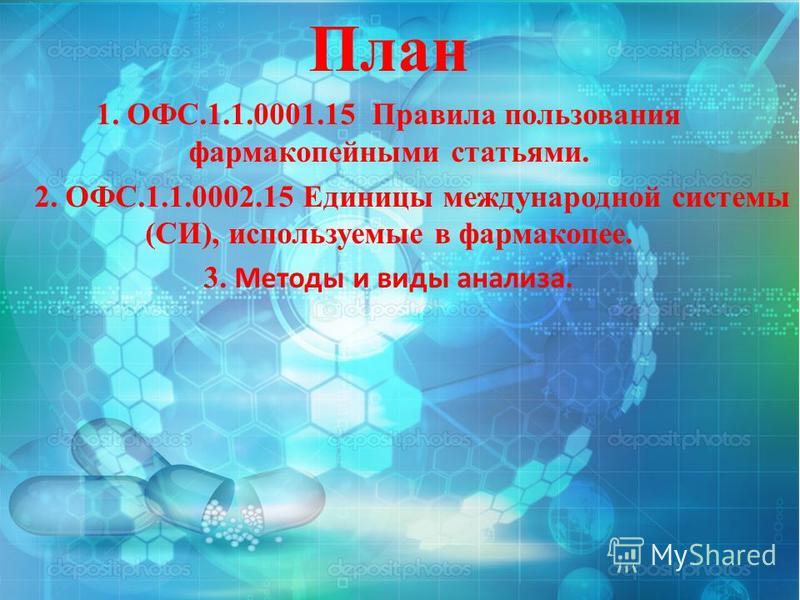 План

1. ОФС.1.1.0001.15 Правила пользования фармакопейными статьями.

2. ОФС.1.1.0002.15 Единицы международной системы (СИ), используемые в фармакопее.

3. Методы и виды анализа.

depositphotos

MyShared